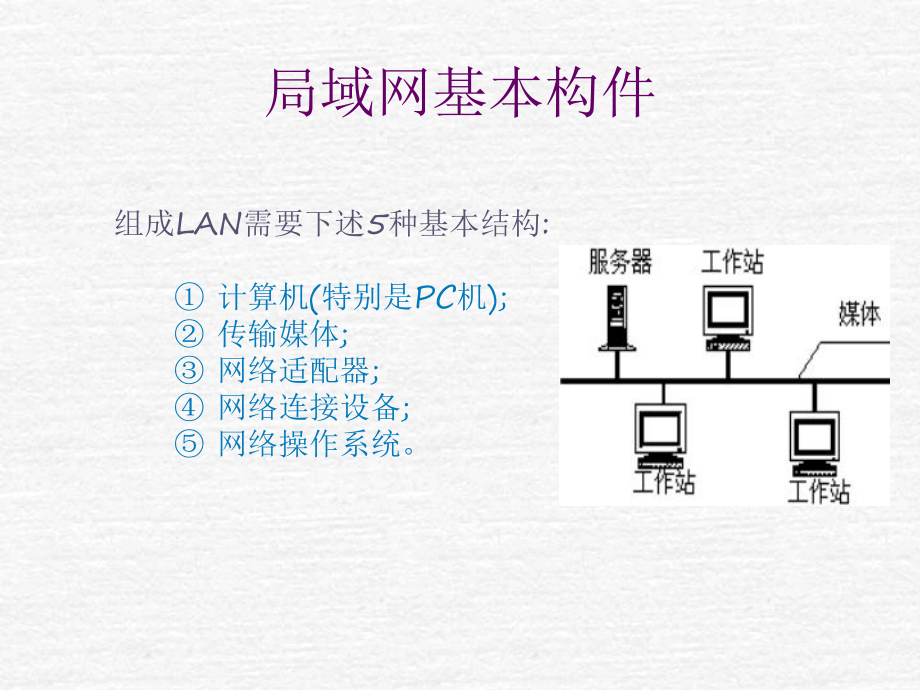 局域网基本构件

组成LAN需要下述5种基本结构:

① 计算机(特别是PC机);
② 传输媒体;
③ 网络适配器;
④ 网络连接设备;
⑤ 网络操作系统。

服务器
工作站
媒体
工作站
工作站